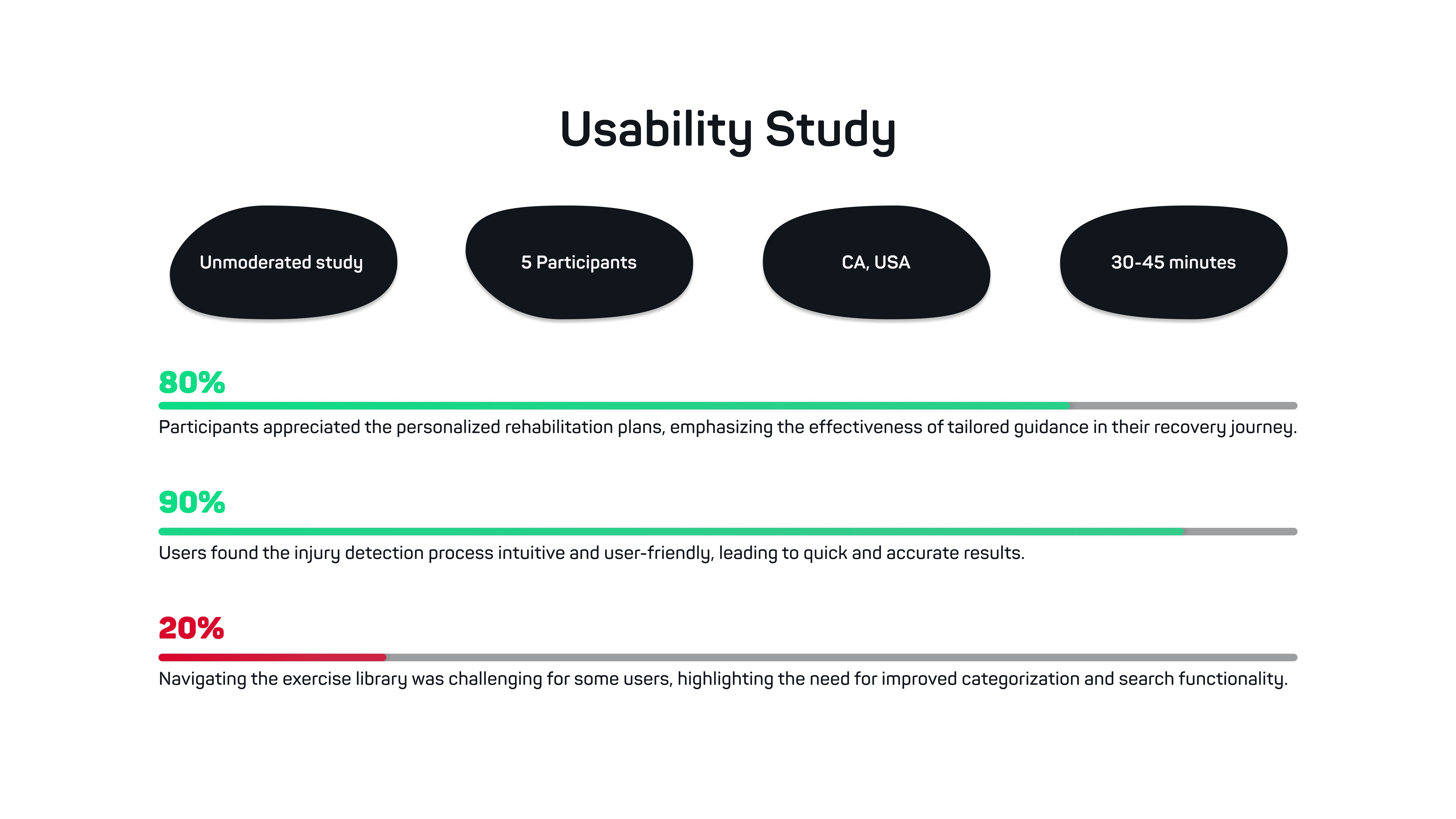 Usability Study

Unmoderated study

5 Participants

CA, USA

30-45 minutes

80%

Participants appreciated the personalized rehabilitation plans, emphasizing the effectiveness of tailored guidance in their recovery journey.

90%

Users found the injury detection process intuitive and user-friendly, leading to quick and accurate results.

20%

Navigating the exercise library was challenging for some users, highlighting the need for improved categorization and search functionality.